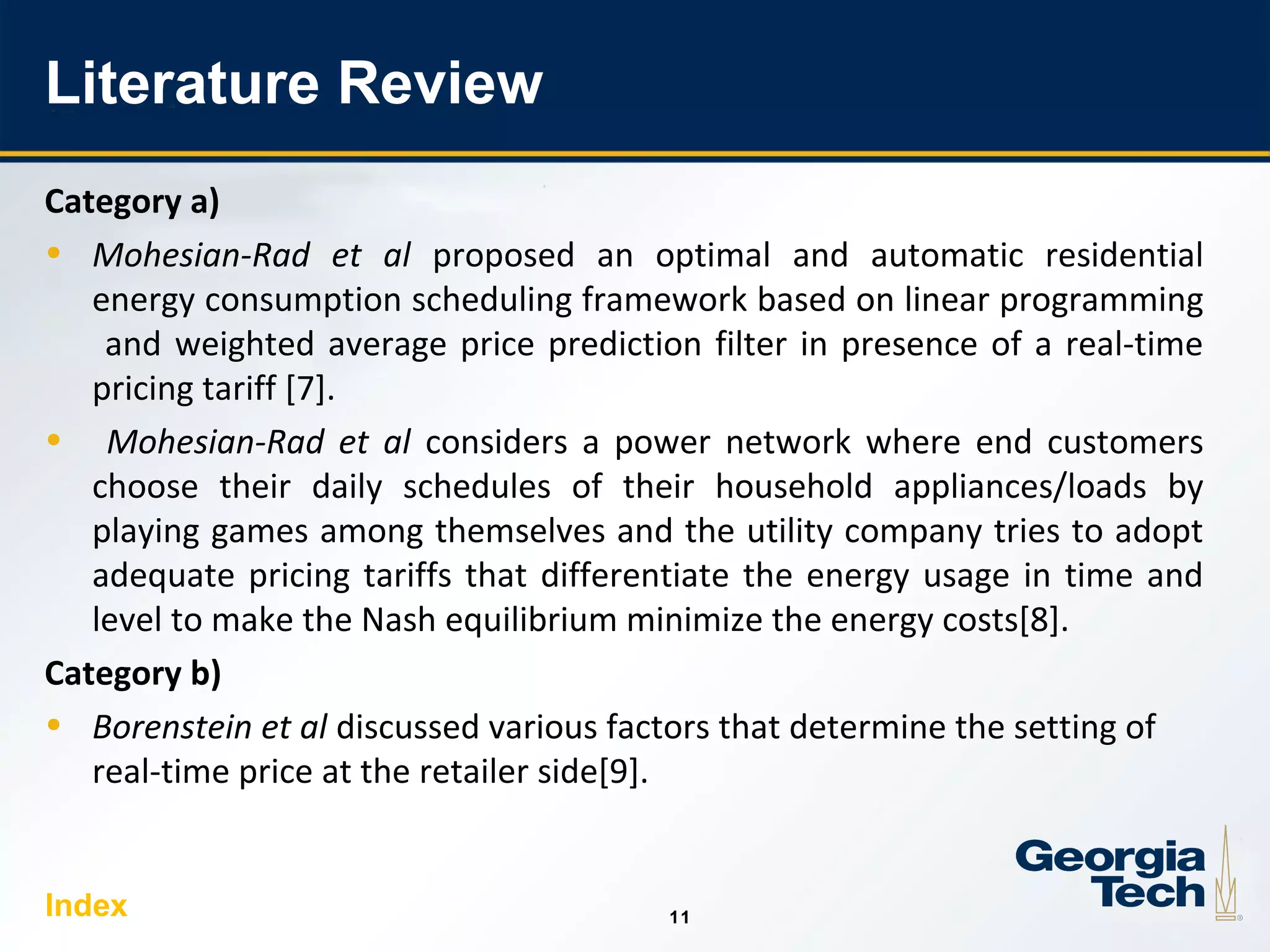 Literature Review

Category a)

• Mohesian-Rad et al proposed an optimal and automatic residential energy consumption scheduling framework based on linear programming and weighted average price prediction filter in presence of a real-time pricing tariff [7].

• Mohesian-Rad et al considers a power network where end customers choose their daily schedules of their household appliances/loads by playing games among themselves and the utility company tries to adopt adequate pricing tariffs that differentiate the energy usage in time and level to make the Nash equilibrium minimize the energy costs[8].

Category b)

• Borenstein et al discussed various factors that determine the setting of real-time price at the retailer side[9].

Index

11

Georgia Tech